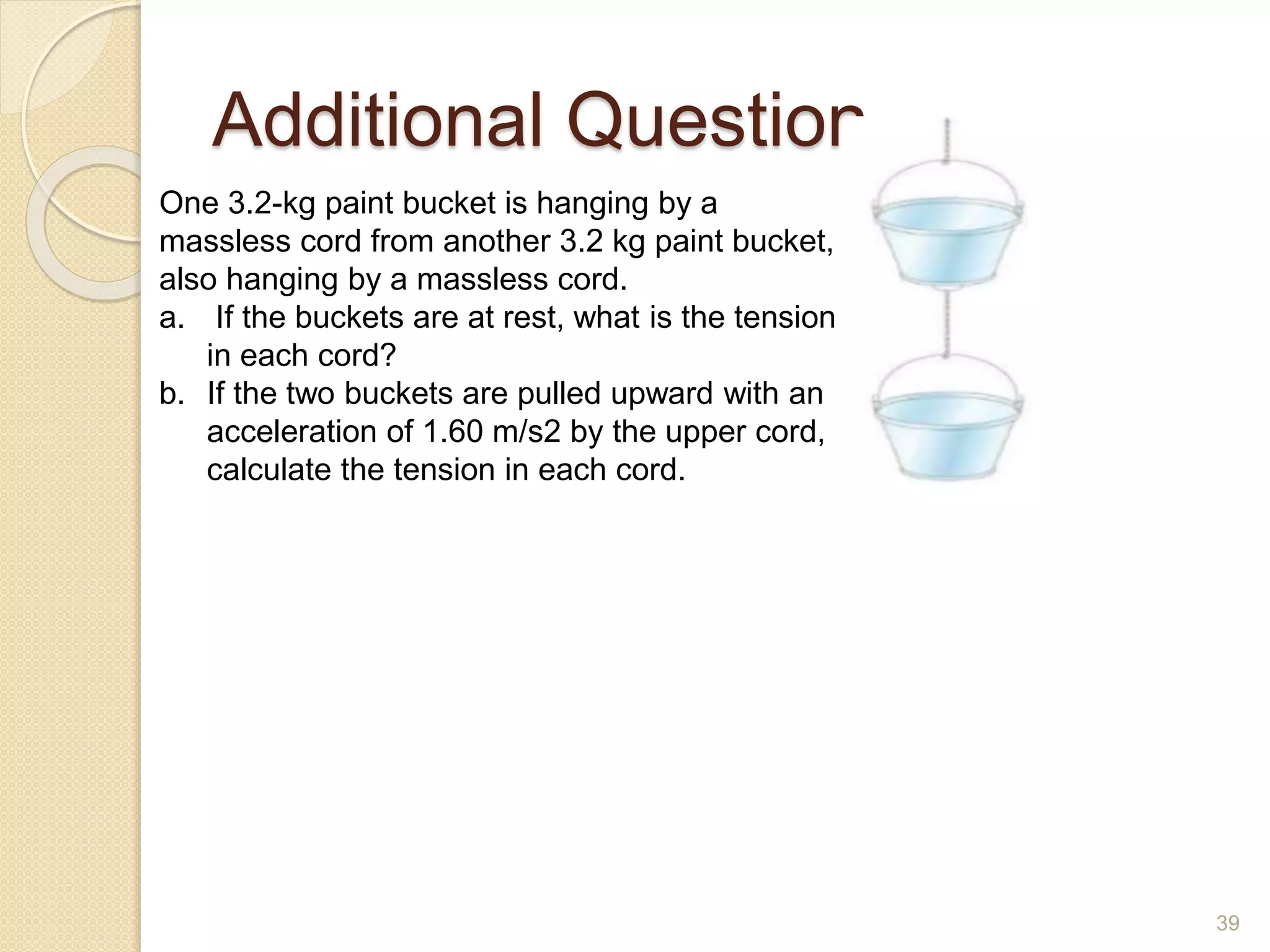 Additional Questior

One 3.2-kg paint bucket is hanging by a massless cord from another 3.2 kg paint bucket, also hanging by a massless cord.

a. If the buckets are at rest, what is the tension in each cord?

b. If the two buckets are pulled upward with an acceleration of 1.60 m/s2 by the upper cord, calculate the tension in each cord.

39